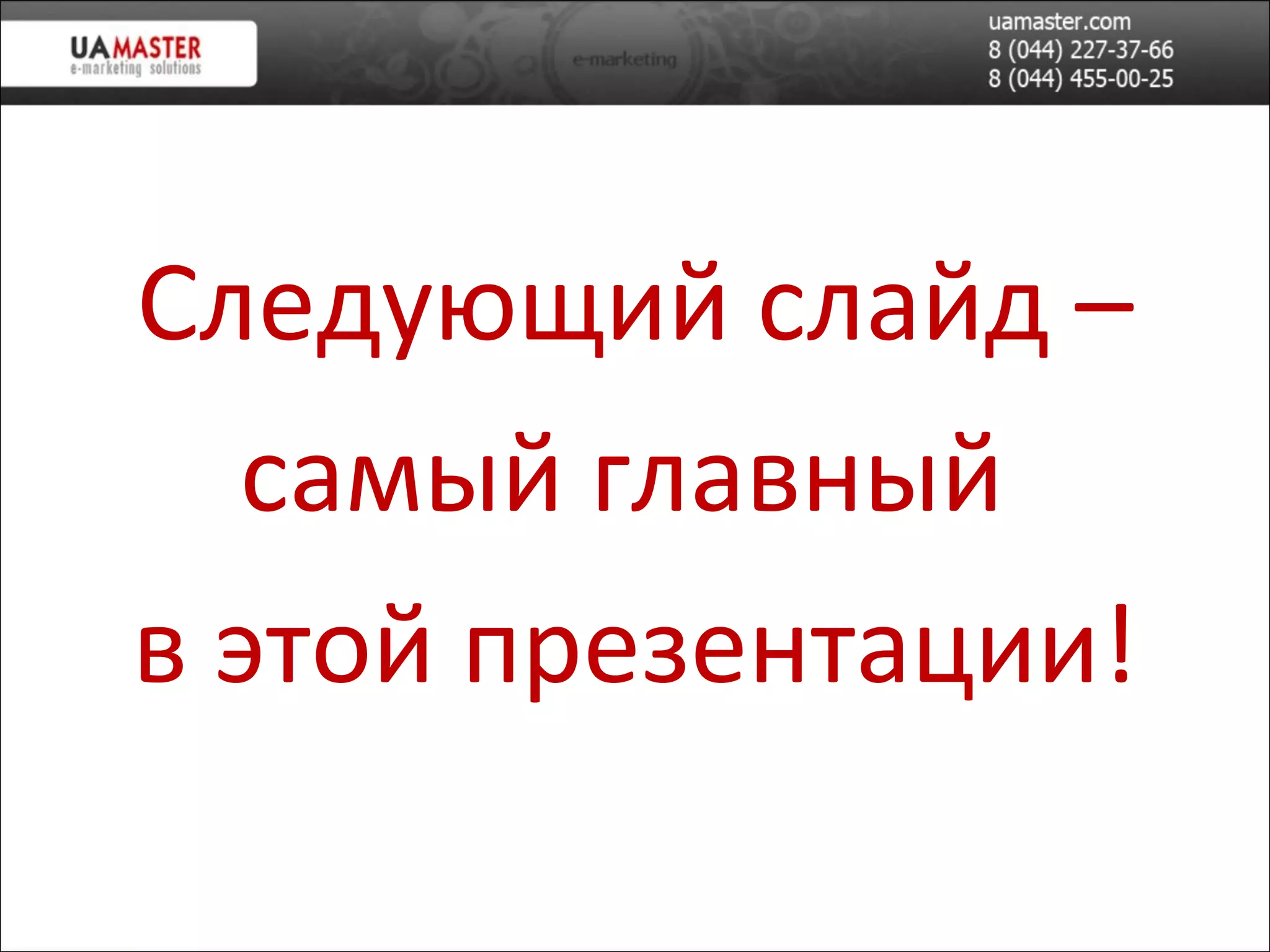 UAMASTER
e-marketing solutions

e-marketing

uamaster.com
8 (044) 227-37-66
8 (044) 455-00-25

Следующий слайд – самый главный в этой презентации!